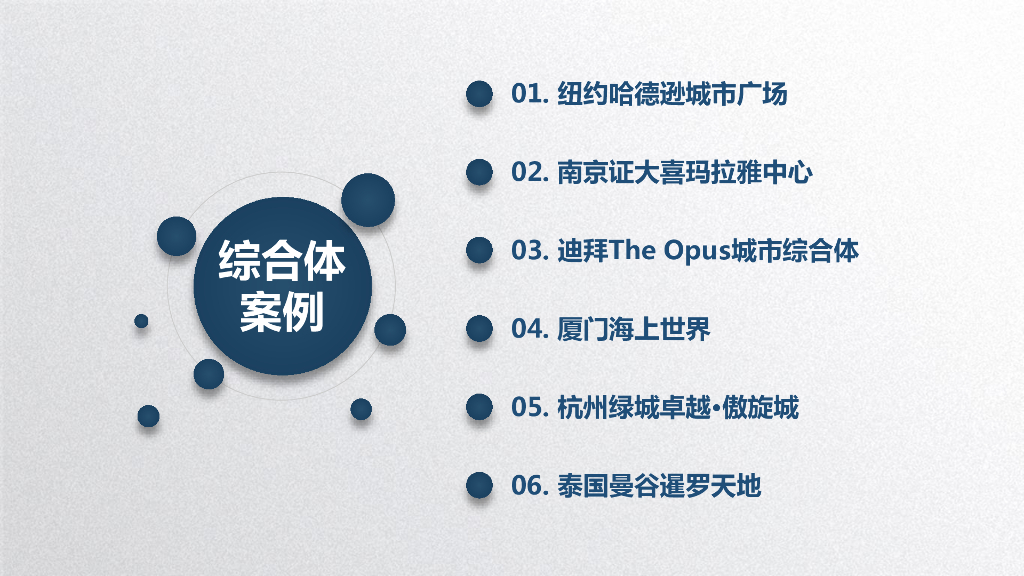 综合体案例

01. 纽约哈德逊城市广场

02. 南京证大喜玛拉雅中心

03. 迪拜The Opus城市综合体

04. 厦门海上世界

05. 杭州绿城卓越•傲旋城

06. 泰国曼谷暹罗天地